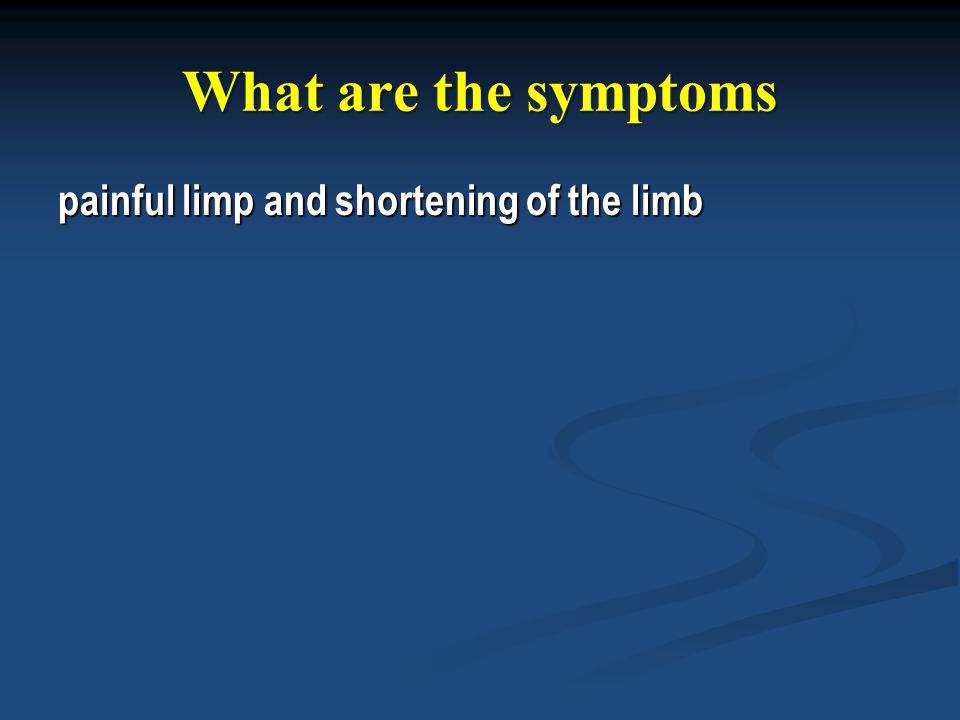 What are the symptoms

painful limp and shortening of the limb